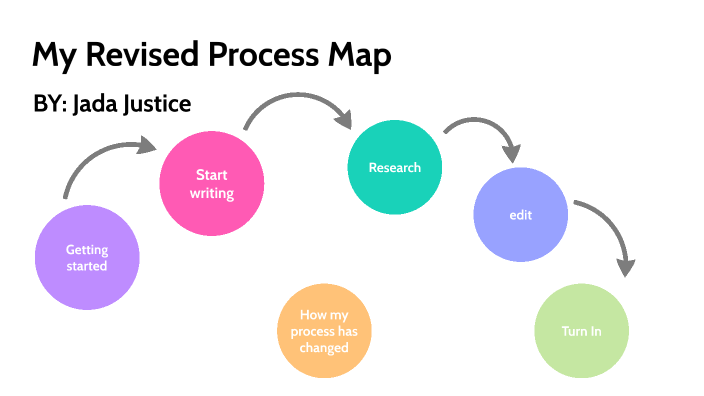 My Revised Process Map

BY: Jada Justice

Getting started

Start writing

Research

edit

Turn In

How my process has changed